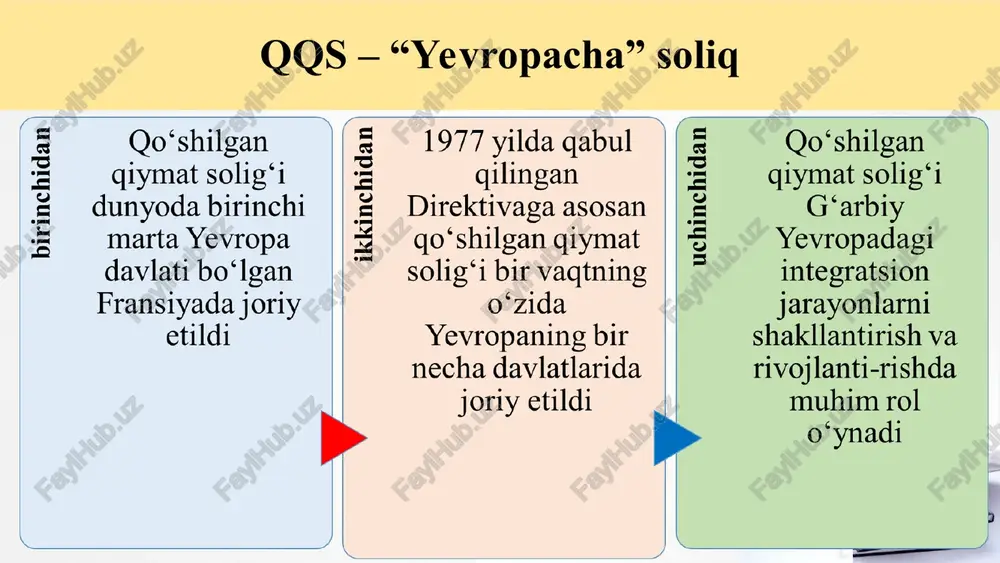 QQS – “Yevropacha” soliq

birinchidan

Qo‘shilgan qiymat solig‘i dunyoda birinchi marta Yevropa davlati bo‘lgan Fransiyada joriy etildi

ikkinchidan

1977 yilda qabul qilingan Direktivaga asosan qo‘shilgan qiymat solig‘i bir vaqtning o‘zida Yevropaning bir necha davlatlarida joriy etildi

uchinchidan

Qo‘shilgan qiymat solig‘i G‘arbiy Yevropadagi integratsion jarayonlarni shakllantirish va rivojlanti-rishda muhim rol o‘ynadi

FaylHub.uz